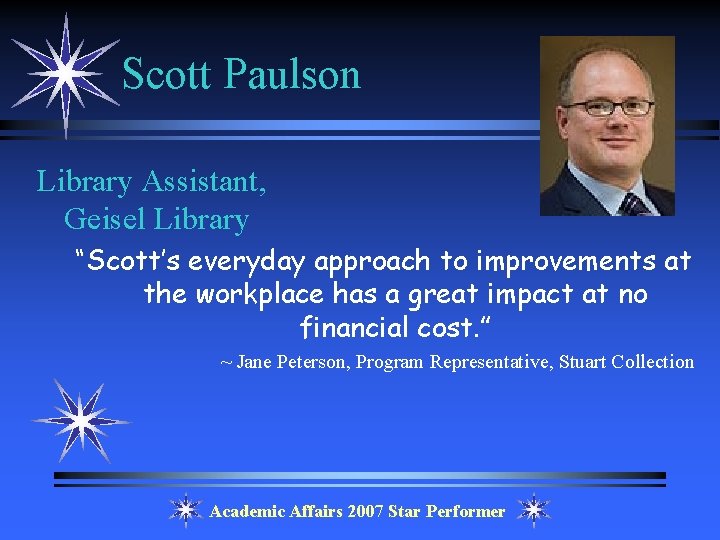 Scott Paulson

Library Assistant, Geisel Library

“Scott’s everyday approach to improvements at the workplace has a great impact at no financial cost.”

~ Jane Peterson, Program Representative, Stuart Collection

Academic Affairs 2007 Star Performer